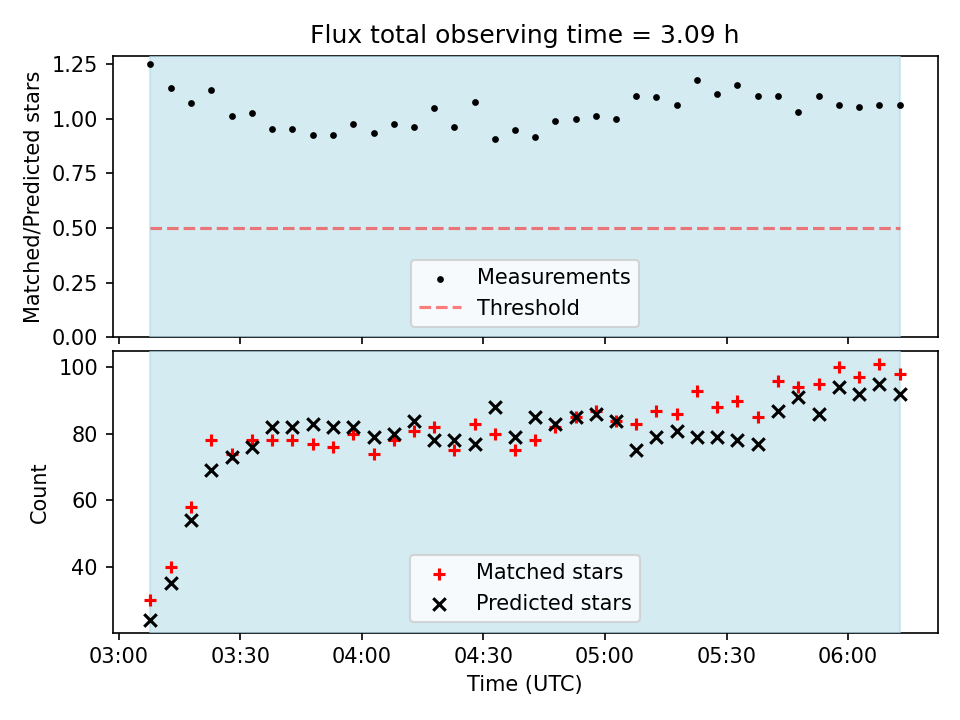 Flux total observing time = 3.09 h

Matched/Predicted stars

1.25
1.00
0.75
0.50
0.25
0.00

Measurements
Threshold

Count

100
80
60
40

Matched stars
Predicted stars

03:00
03:30
04:00
04:30
05:00
05:30
06:00

Time (UTC)